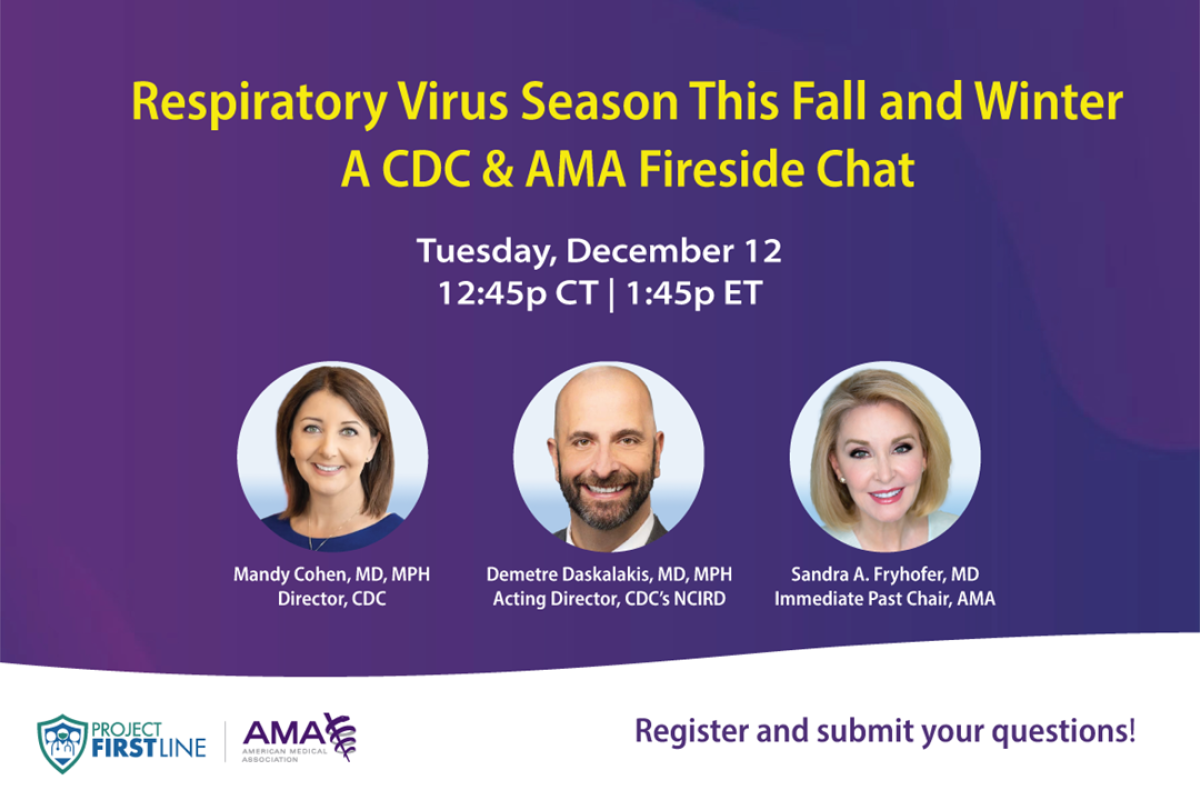 Respiratory Virus Season This Fall and Winter
A CDC & AMA Fireside Chat

Tuesday, December 12
12:45p CT | 1:45p ET

Mandy Cohen, MD, MPH
Director, CDC

Demetre Daskalakis, MD, MPH
Acting Director, CDC's NCIRD

Sandra A. Fryhofer, MD
Immediate Past Chair, AMA

PROJECT FIRSTLINE

AMA AMERICAN MEDICAL ASSOCIATION

Register and submit your questions!